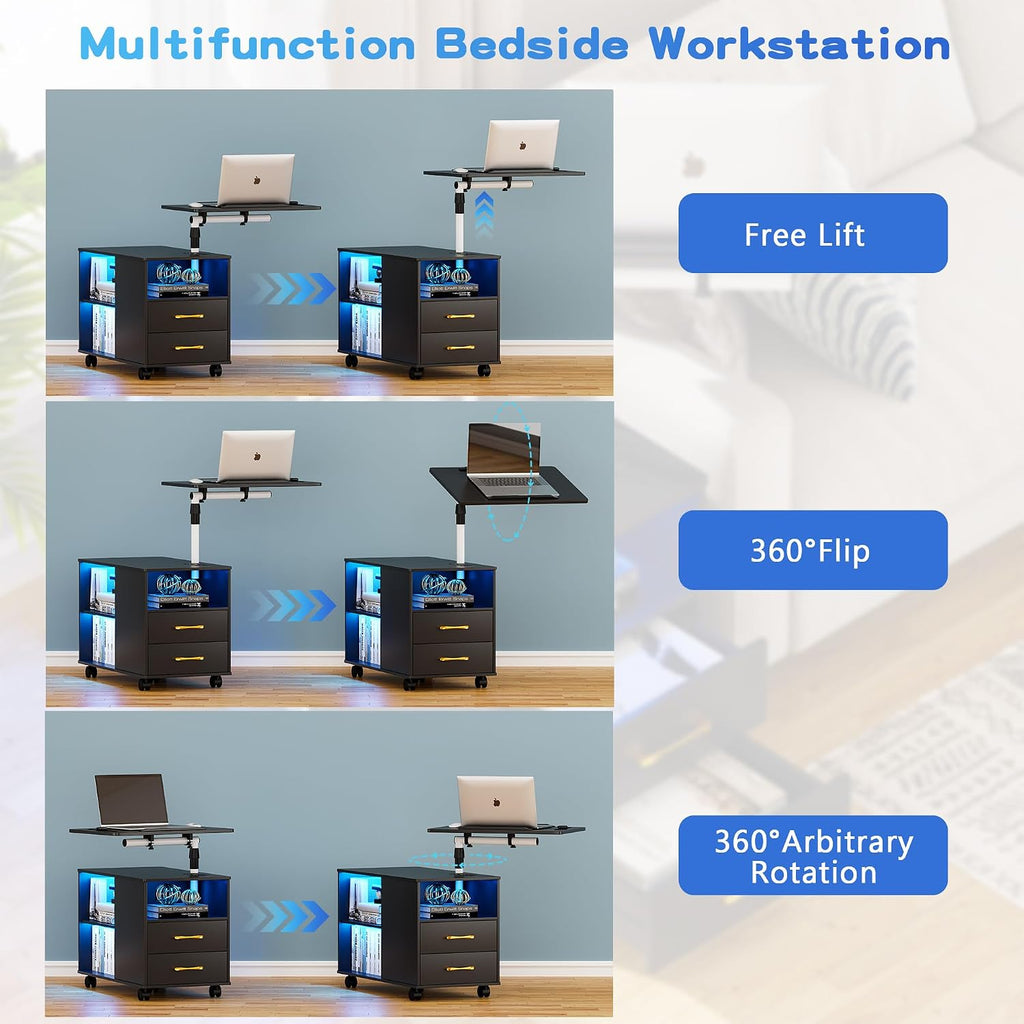 Multifunction Bedside Workstation

Free Lift

360°Flip

360°Arbitrary Rotation